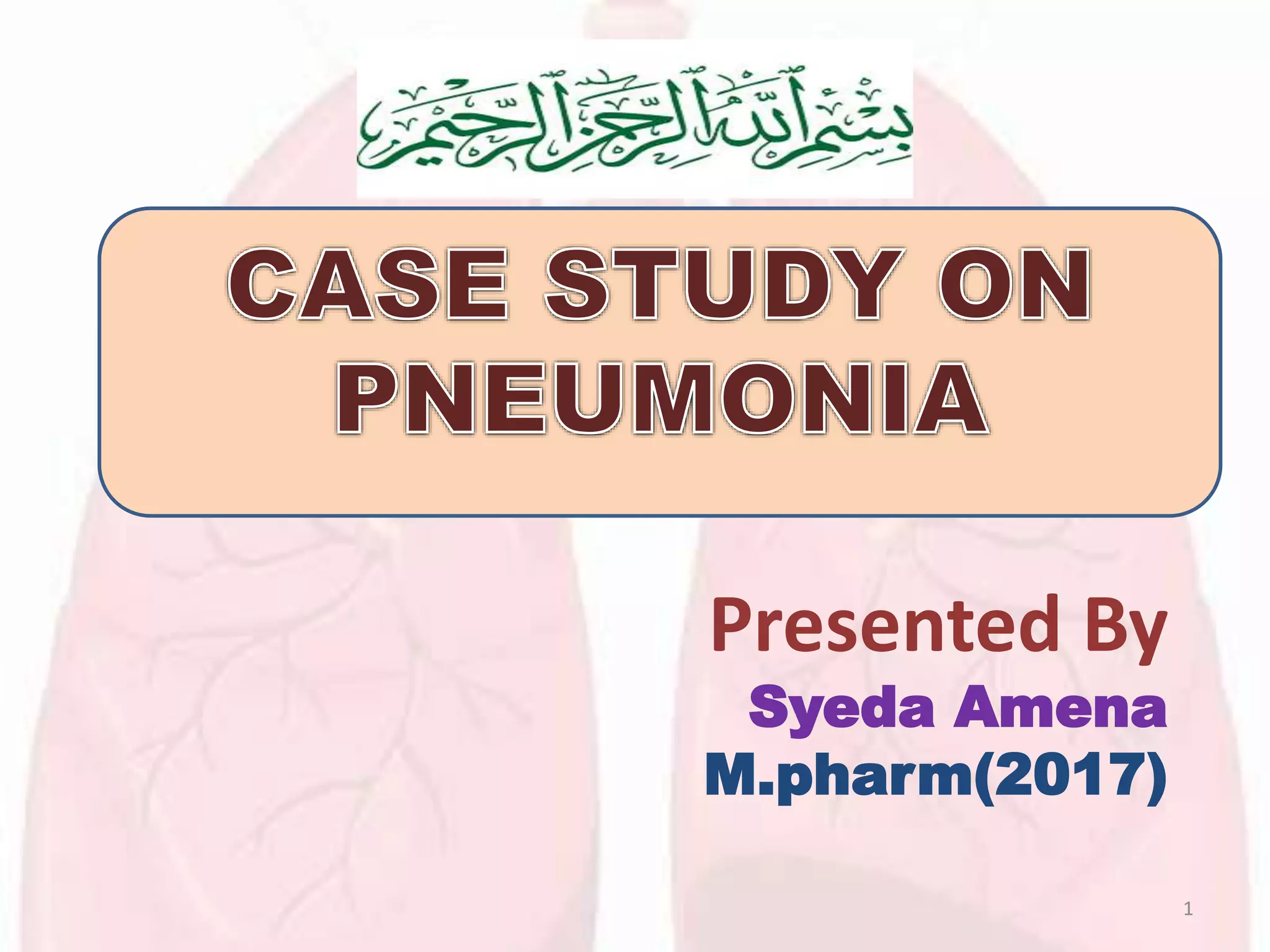 بسم الله الرحمن الرحيم

CASE STUDY ON PNEUMONIA

Presented By
Syeda Amena
M.pharm(2017)

1